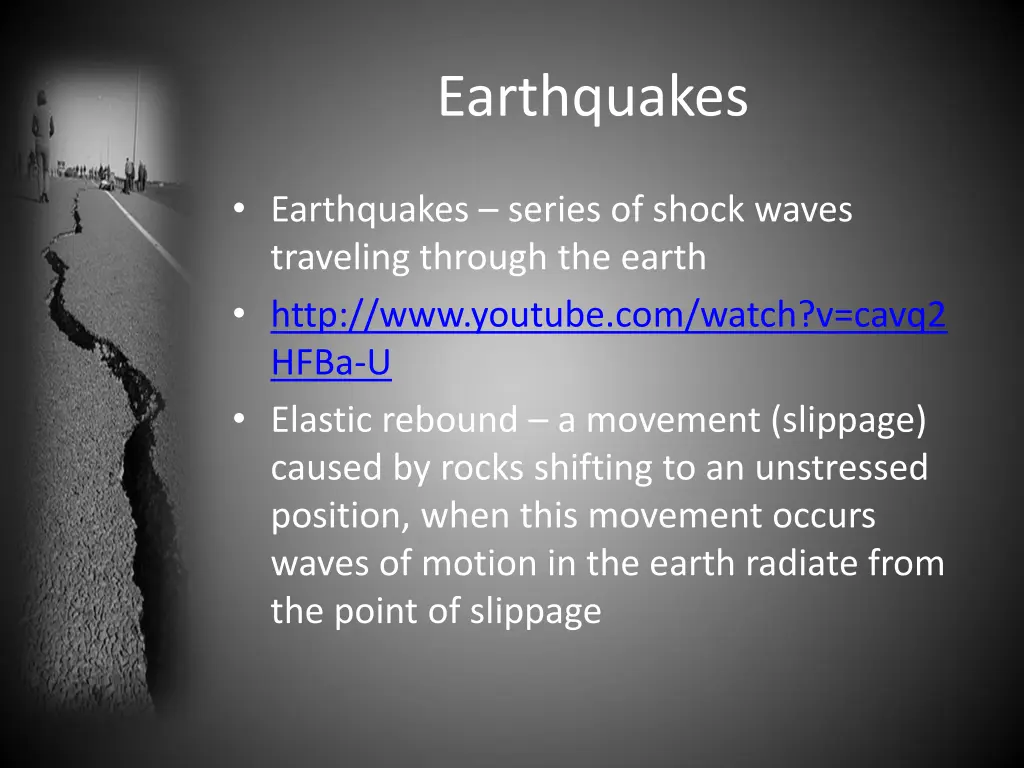 Earthquakes

• Earthquakes – series of shock waves traveling through the earth
• http://www.youtube.com/watch?v=cavq2HFBa-U
• Elastic rebound – a movement (slippage) caused by rocks shifting to an unstressed position, when this movement occurs waves of motion in the earth radiate from the point of slippage